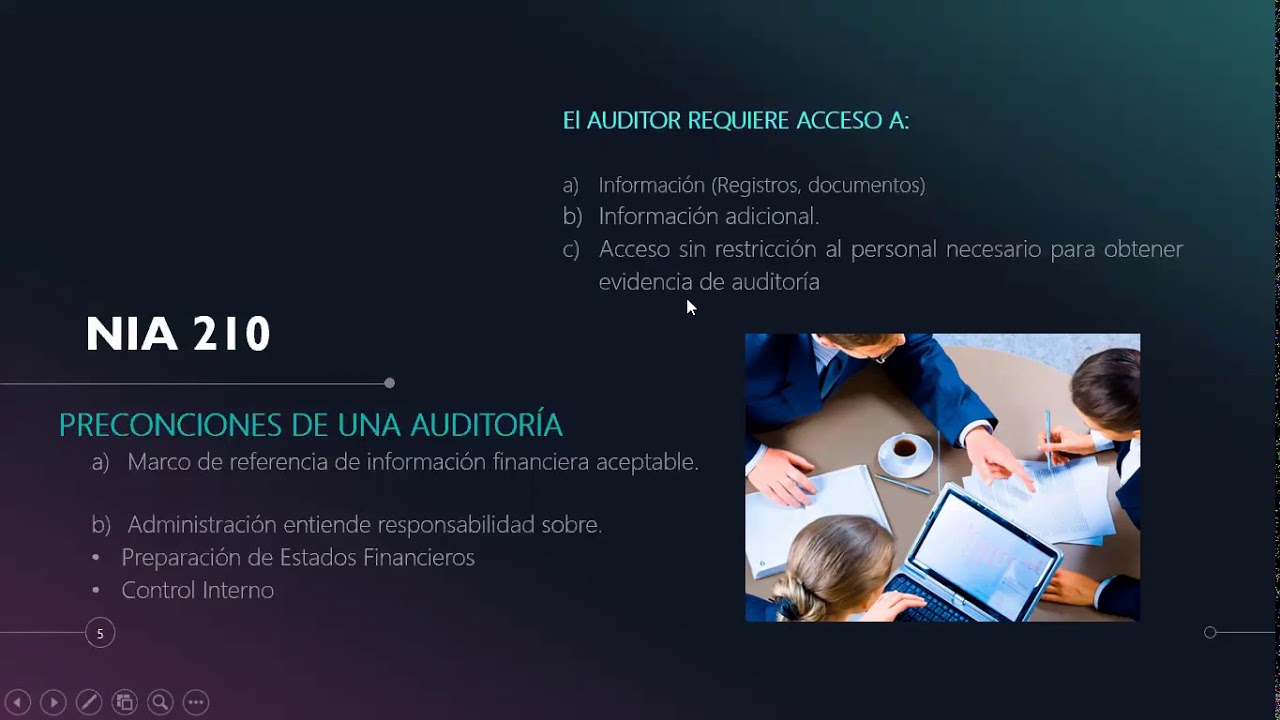 El AUDITOR REQUIERE ACCESO A:

a) Información (Registros, documentos)
b) Información adicional.
c) Acceso sin restricción al personal necesario para obtener evidencia de auditoría

NIA 210

PRECONCIONES DE UNA AUDITORÍA
a) Marco de referencia de información financiera aceptable.

b) Administración entiende responsabilidad sobre.
• Preparación de Estados Financieros
• Control Interno

5